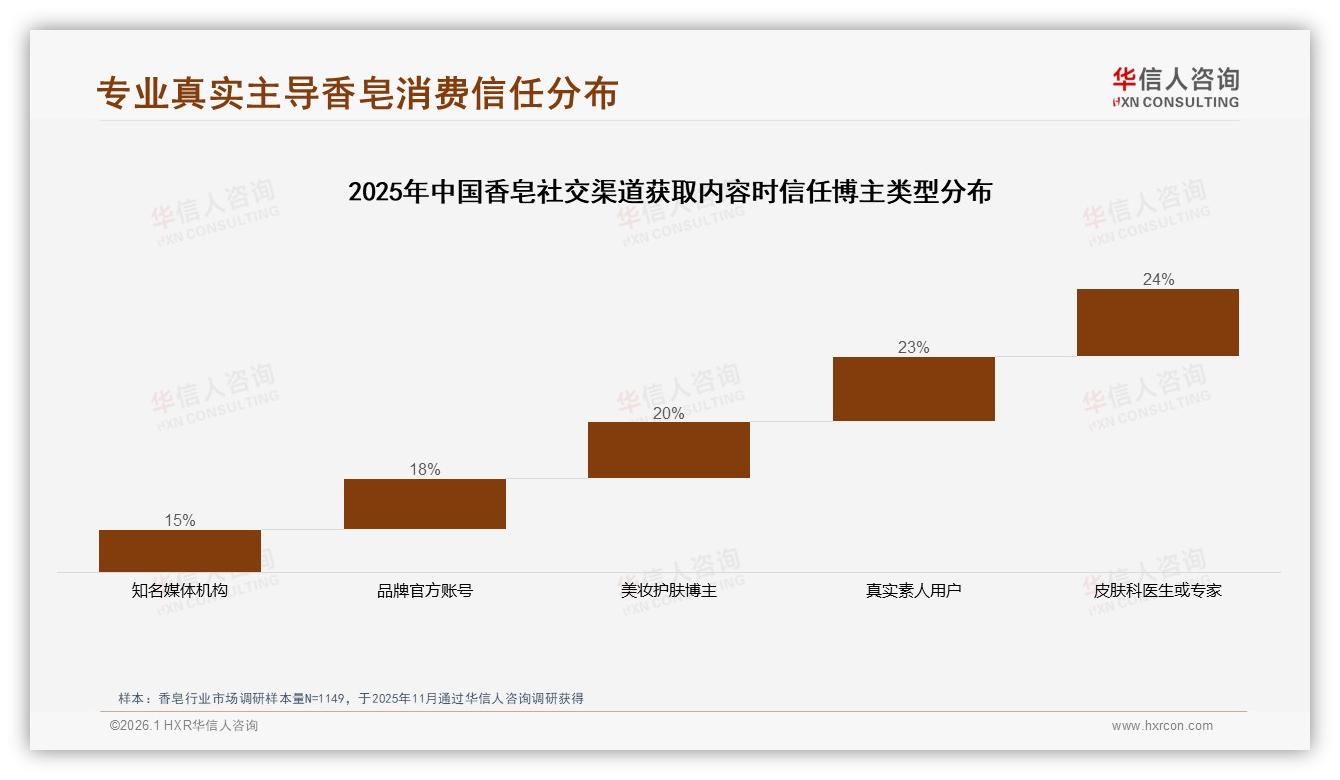 专业真实主导香皂消费信任分布

华信人咨询
HXN CONSULTING

2025年中国香皂社交渠道获取内容时信任博主类型分布

15%
18%
20%
23%
24%

知名媒体机构
品牌官方账号
美妆护肤博主
真实素人用户
皮肤科医生或专家

样本：香皂行业市场调研样本量N=1149，于2025年11月通过华信人咨询调研获得

©2026.1 HXR华信人咨询
www.hxrcon.com